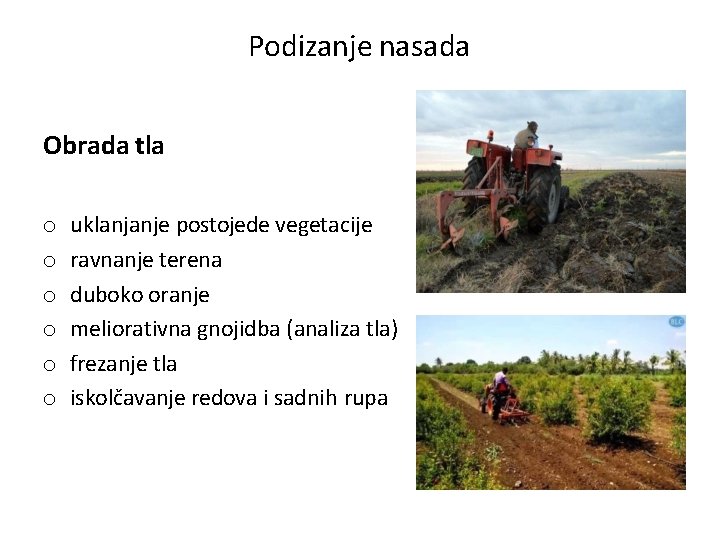 Podizanje nasada

Obrada tla

o uklanjanje postojede vegetacije
o ravnanje terena
o duboko oranje
o meliorativna gnojidba (analiza tla)
o frezanje tla
o iskolčavanje redova i sadnih rupa

BLC